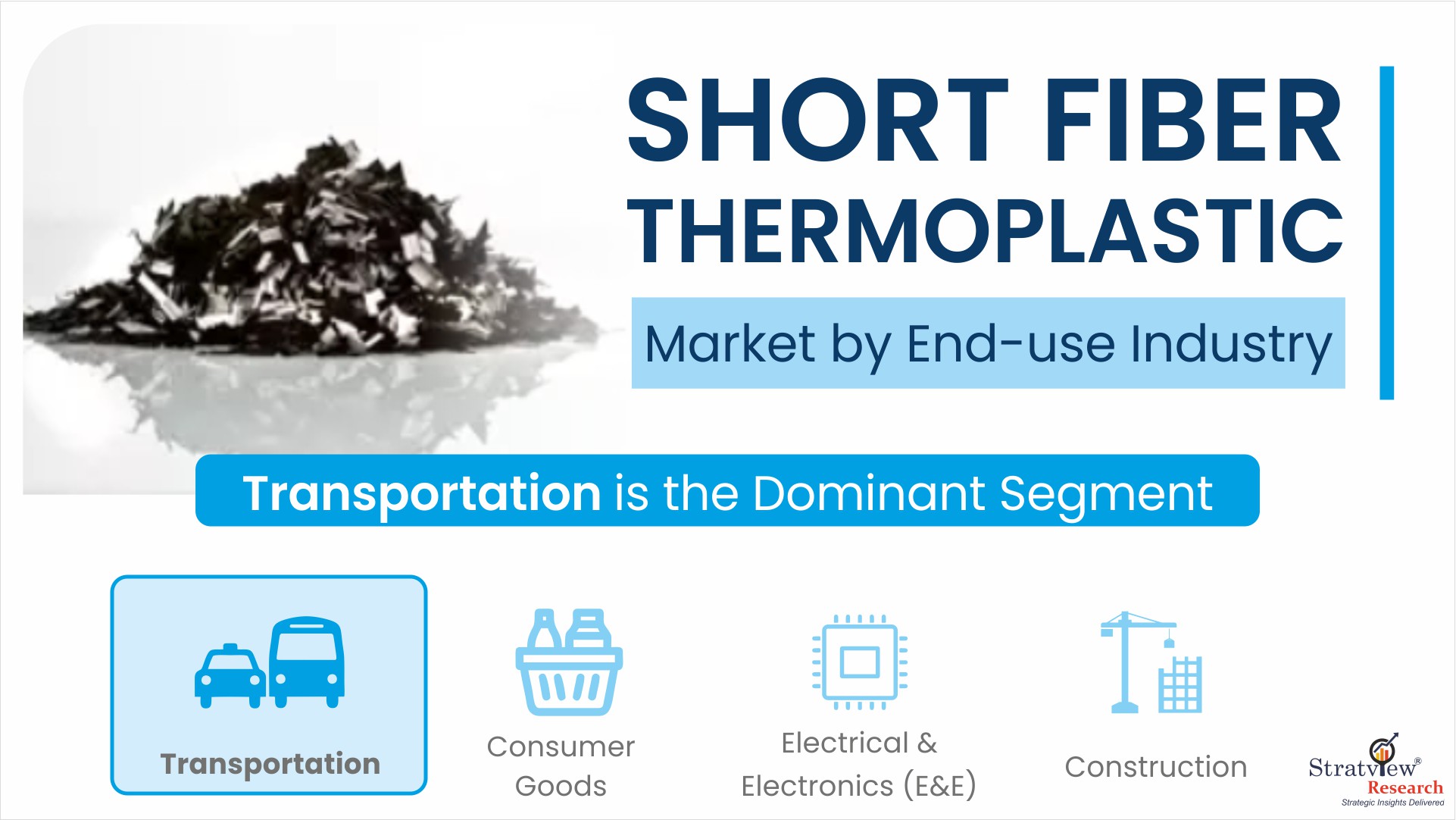 SHORT FIBER THERMOPLASTIC

Market by End-use Industry

Transportation is the Dominant Segment

Transportation

Consumer Goods

Electrical & Electronics (E&E)

Construction

Stratview® Research
Strategic Insights Delivered